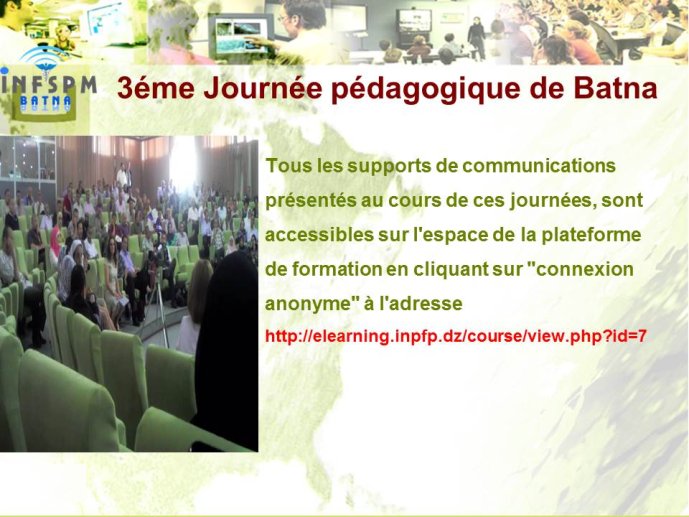 INFSPM
BATNA

3éme Journée pédagogique de Batna

Tous les supports de communications présentés au cours de ces journées, sont accessibles sur l'espace de la plateforme de formation en cliquant sur "connexion anonyme" à l'adresse http://elearning.inpfp.dz/course/view.php?id=7